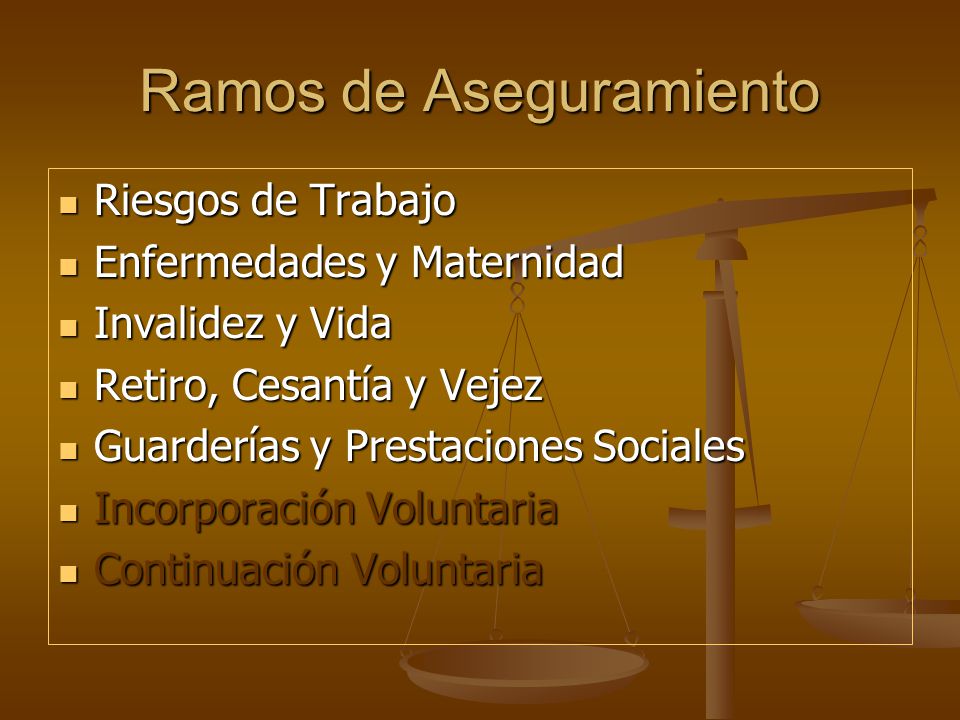 Ramos de Aseguramiento

- Riesgos de Trabajo
- Enfermedades y Maternidad
- Invalidez y Vida
- Retiro, Cesantía y Vejez
- Guarderías y Prestaciones Sociales
- Incorporación Voluntaria
- Continuación Voluntaria